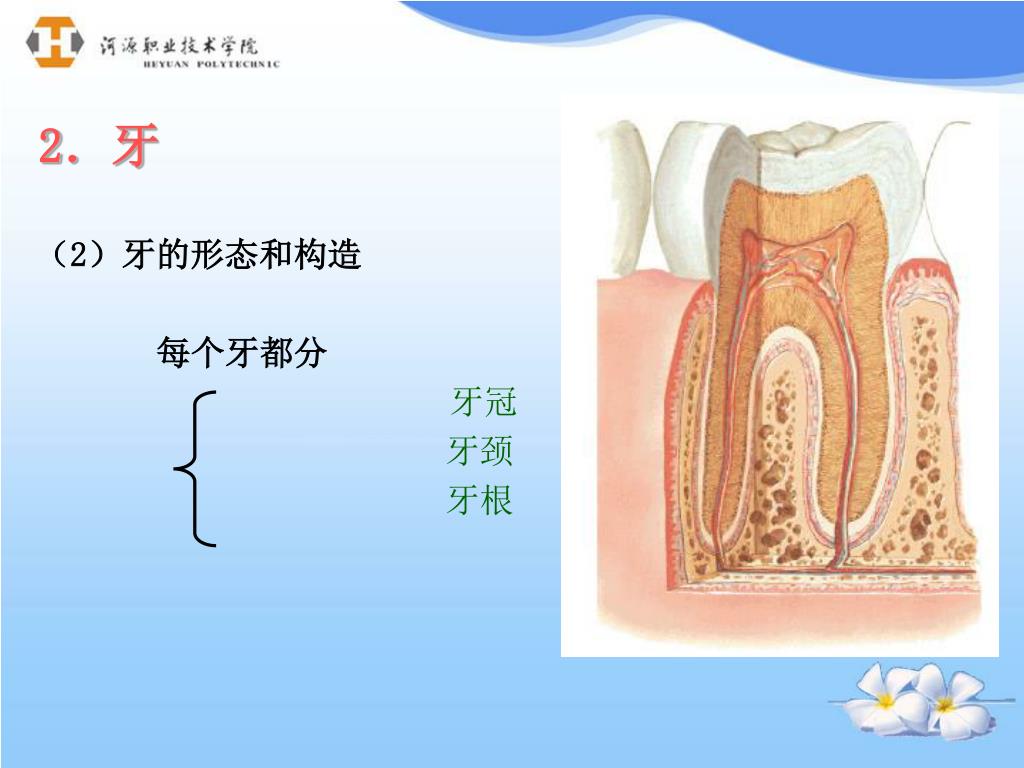 河源职业技术学院
HEYUAN POLYTECHNIC

2. 牙

（2）牙的形态和构造

每个牙都分

牙冠
牙颈
牙根